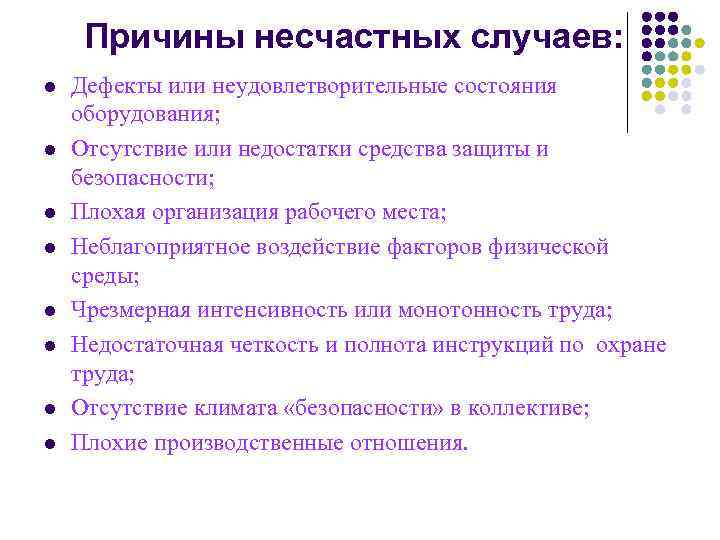 Причины несчастных случаев:

- Дефекты или неудовлетворительные состояния оборудования;
- Отсутствие или недостатки средства защиты и безопасности;
- Плохая организация рабочего места;
- Неблагоприятное воздействие факторов физической среды;
- Чрезмерная интенсивность или монотонность труда;
- Недостаточная четкость и полнота инструкций по охране труда;
- Отсутствие климата «безопасности» в коллективе;
- Плохие производственные отношения.